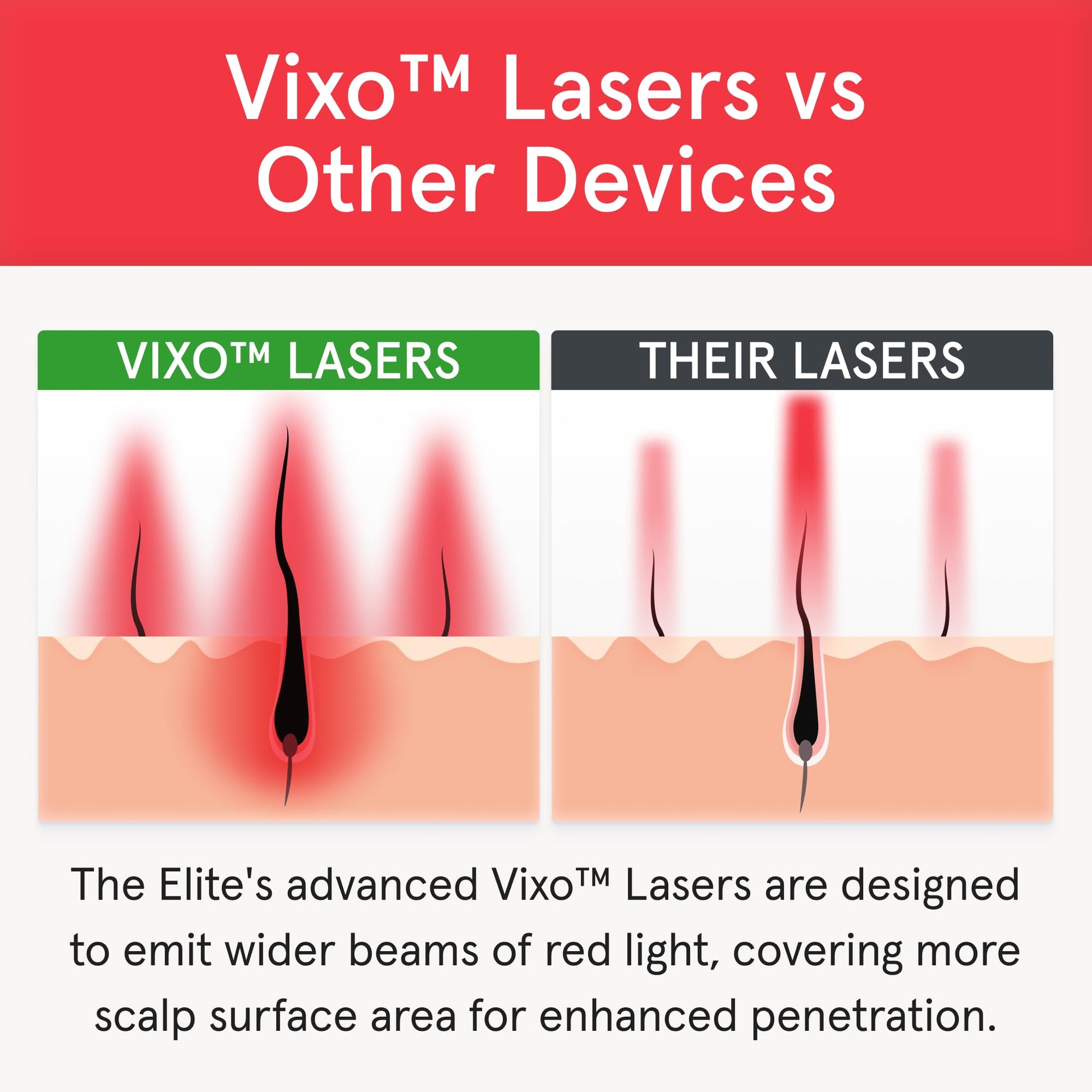 Vixo™ Lasers vs Other Devices

VIXO™ LASERS

THEIR LASERS

The Elite's advanced Vixo™ Lasers are designed to emit wider beams of red light, covering more scalp surface area for enhanced penetration.